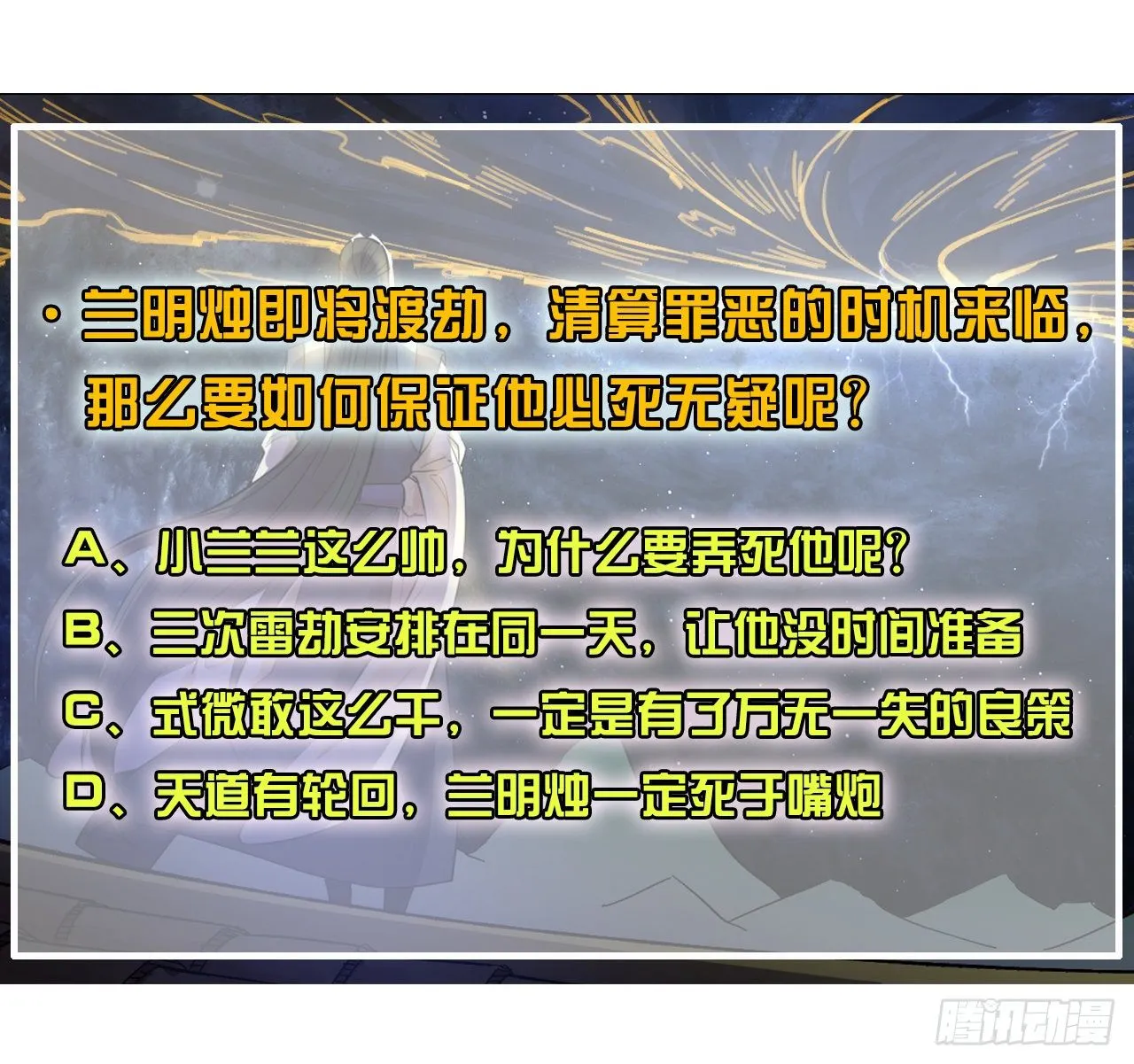 · 兰明烛即将渡劫，清算罪恶的时机来临，那么要如何保证他必死无疑呢？

A、小兰兰这么帅，为什么要弄死他呢？
B、三次雷劫安排在同一天，让他没时间准备
C、式微敢这么干，一定是有了万无一失的良策
D、天道有轮回，兰明烛一定死于嘴炮

腾讯动漫